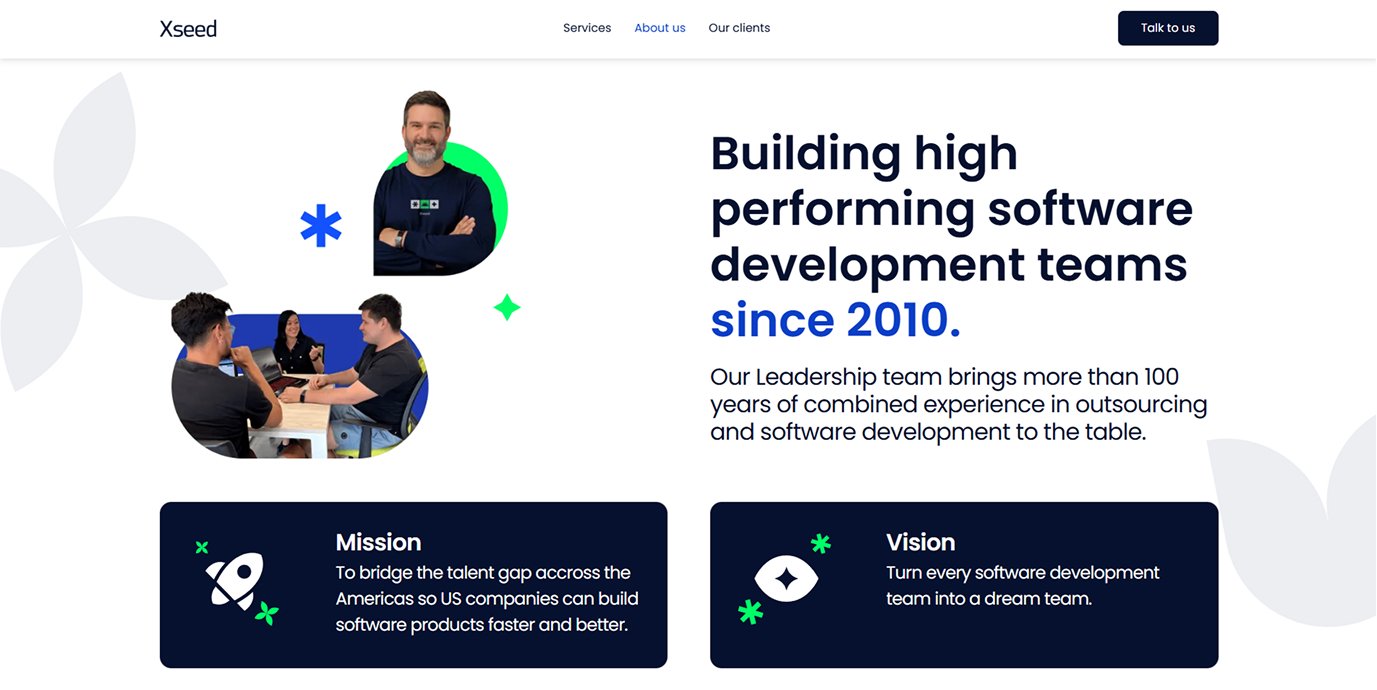 Xseed

Services About us Our clients

Talk to us

Building high performing software development teams since 2010.

Our Leadership team brings more than 100 years of combined experience in outsourcing and software development to the table.

Mission
To bridge the talent gap accross the Americas so US companies can build software products faster and better.

Vision
Turn every software development team into a dream team.